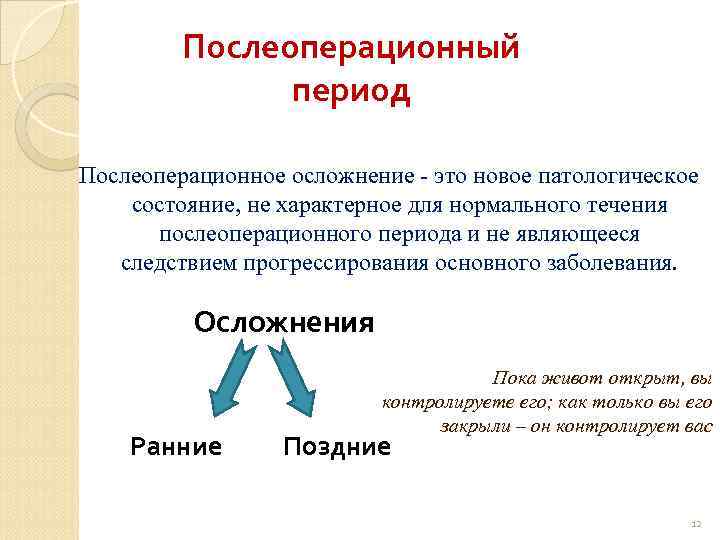 Послеоперационный период

Послеоперационное осложнение - это новое патологическое состояние, не характерное для нормального течения послеоперационного периода и не являющееся следствием прогрессирования основного заболевания.

Осложнения

Ранние

Поздние

Пока живот открыт, вы контролируете его; как только вы его закрыли – он контролирует вас

12